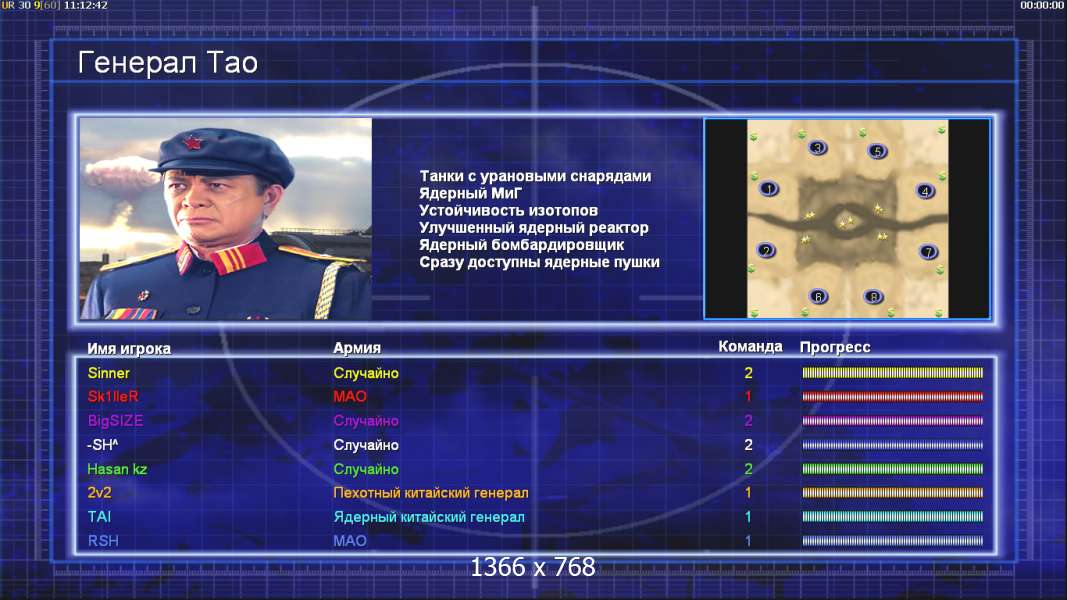 UR 30 9[60] 11:12:42

00:00:00

Генерал Тао

Танки с урановыми снарядами
Ядерный МиГ
Устойчивость изотопов
Улучшенный ядерный реактор
Ядерный бомбардировщик
Сразу доступны ядерные пушки

3 5 1 4 2 7 6 8

| Имя игрока | Армия | Команда | Прогресс |
|---|---|---|---|
| Sinner | Случайно | 2 | |
| Sk1lleR | МАО | 1 | |
| BigSIZE | Случайно | 2 | |
| -SH^ | Случайно | 2 | |
| Hasan kz | Случайно | 2 | |
| 2v2 | Пехотный китайский генерал | 1 | |
| TAI | Ядерный китайский генерал | 1 | |
| RSH | МАО | 1 | |

1366 x 768